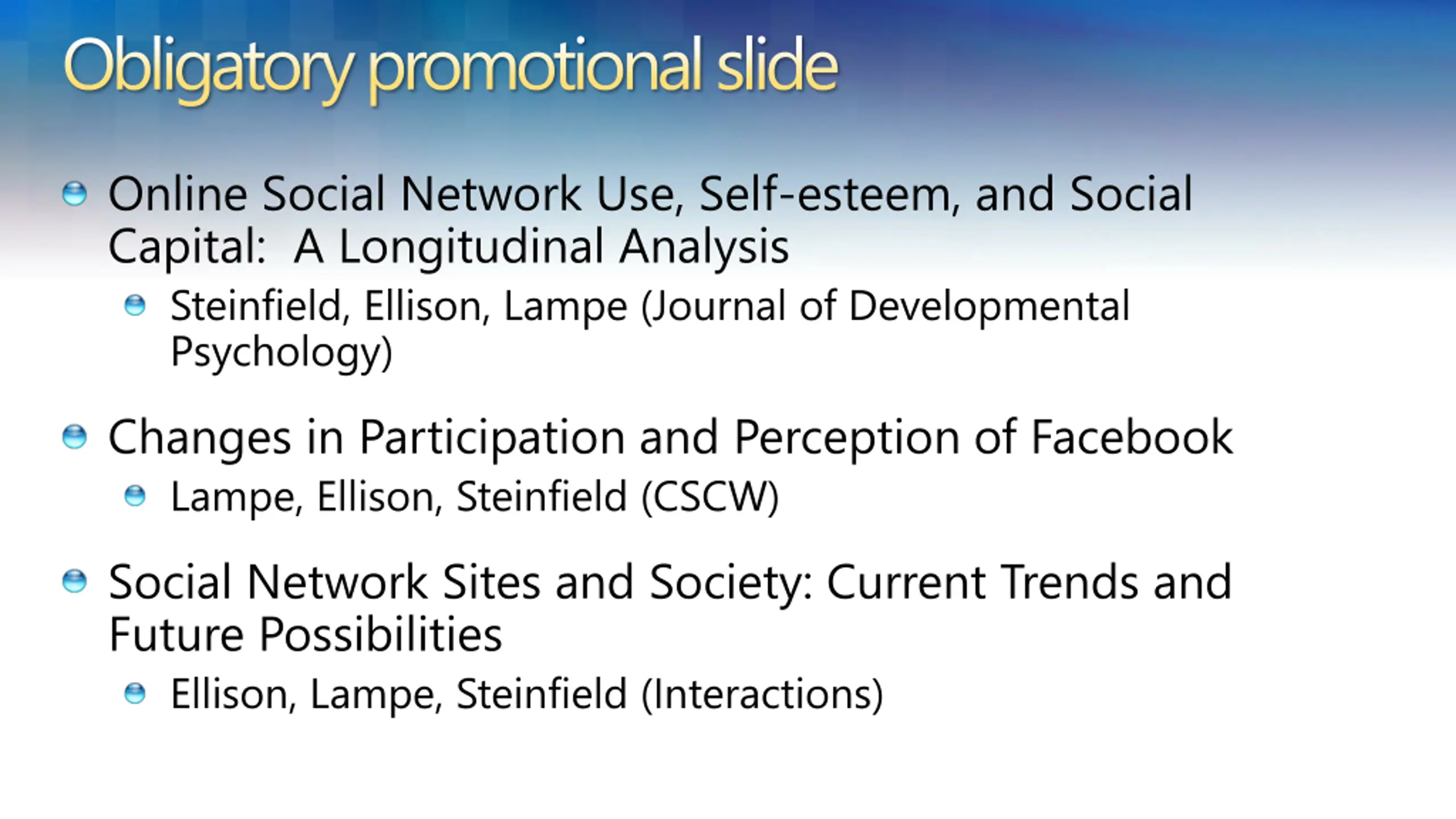 Obligatory promotional slide

Online Social Network Use, Self-esteem, and Social Capital:  A Longitudinal Analysis

Steinfield, Ellison, Lampe (Journal of Developmental Psychology)

Changes in Participation and Perception of Facebook

Lampe, Ellison, Steinfield (CSCW)

Social Network Sites and Society: Current Trends and Future Possibilities

Ellison, Lampe, Steinfield (Interactions)